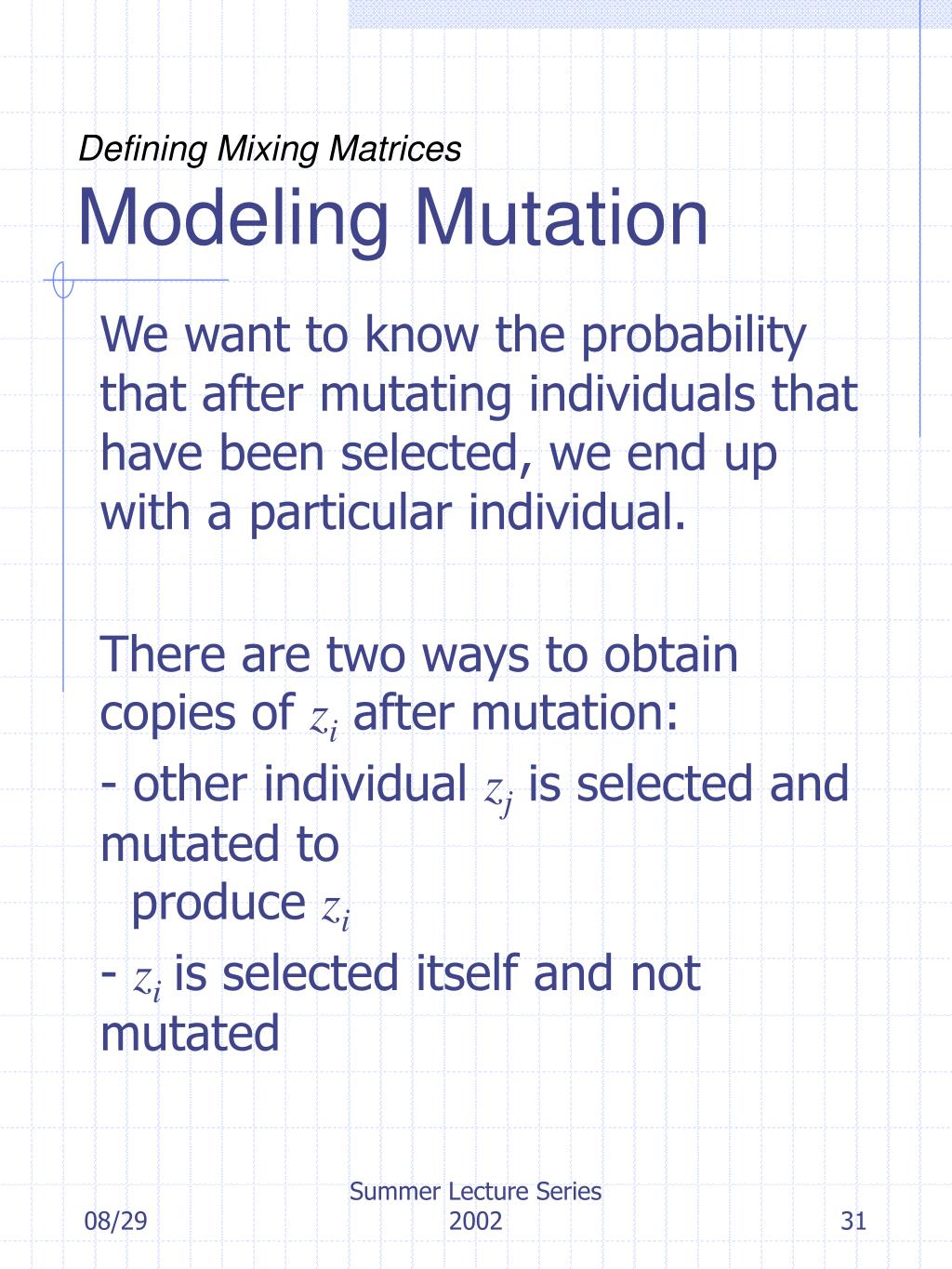 Defining Mixing Matrices
Modeling Mutation

We want to know the probability that after mutating individuals that have been selected, we end up with a particular individual.

There are two ways to obtain copies of $z_i$ after mutation:
- other individual $z_j$ is selected and mutated to
produce $z_i$
- $z_i$ is selected itself and not mutated

08/29
Summer Lecture Series 2002
31